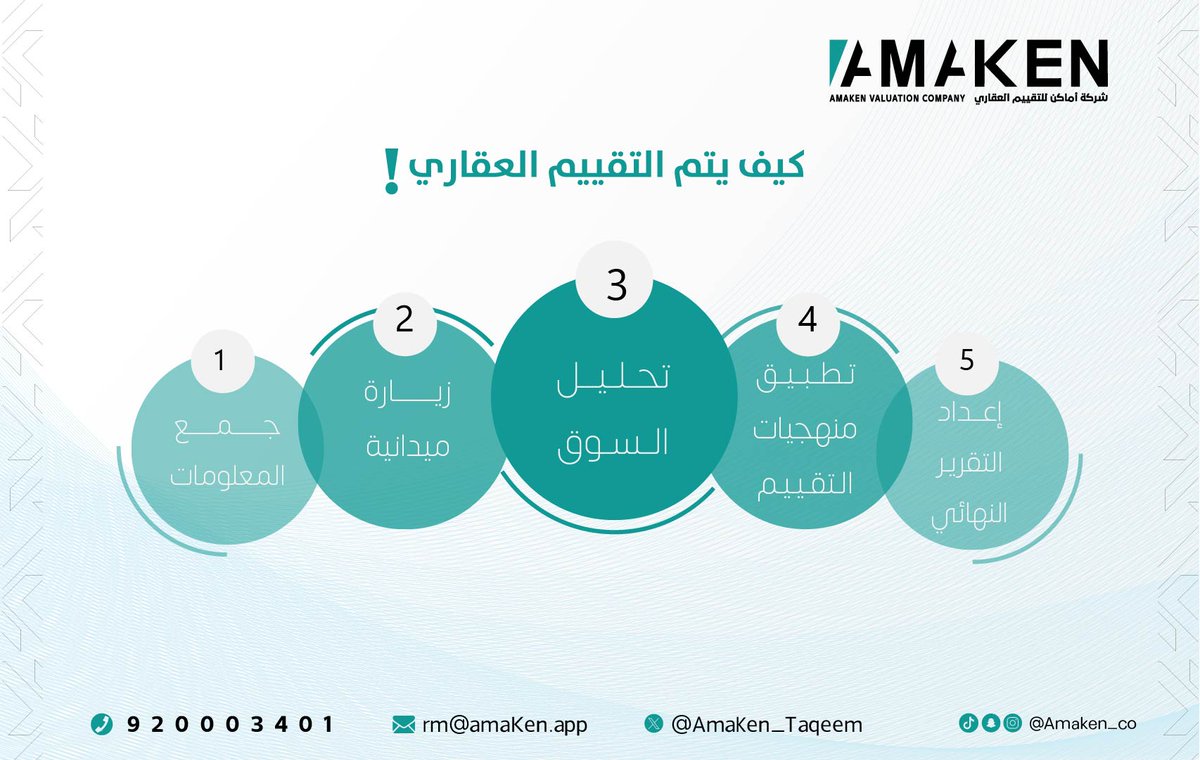 AMAKEN
AMAKEN VALUATION COMPANY شركة أماكن للتقييم العقاري

كيف يتم التقييم العقاري !

1
جمع المعلومات

2
زيارة ميدانية

3
تحليل السوق

4
تطبيق منهجيات التقييم

5
إعداد التقرير النهائي

920003401
rm@amaKen.app
@AmaKen_Taqeem
@Amaken_co